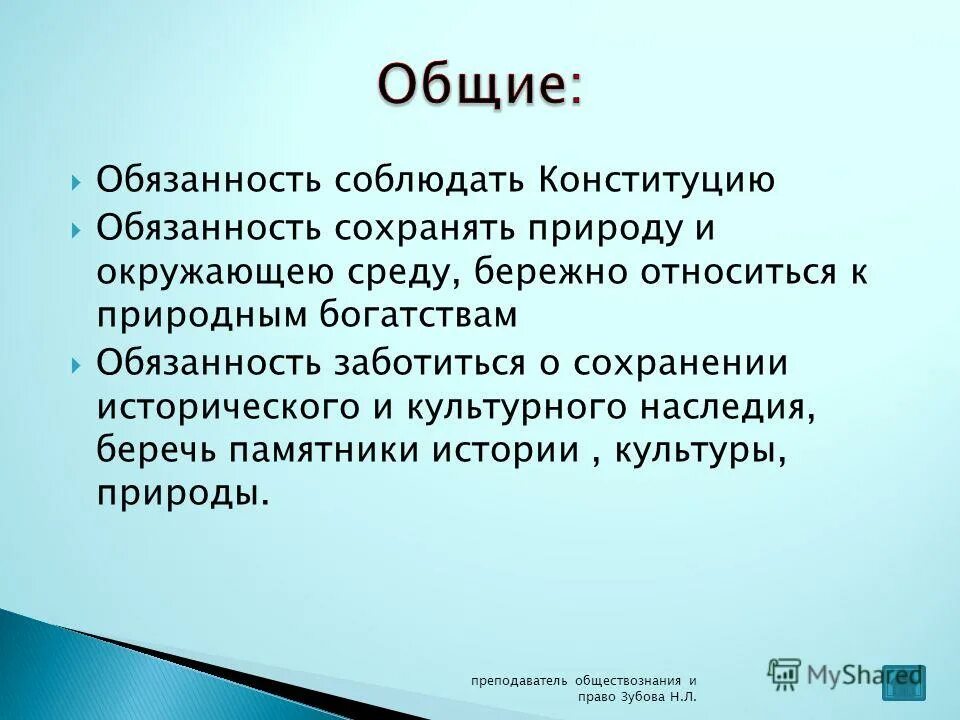 Общие:

Обязанность соблюдать Конституцию

Обязанность сохранять природу и окружающею среду, бережно относиться к природным богатствам

Обязанность заботиться о сохранении исторического и культурного наследия, беречь памятники истории , культуры, природы.

преподаватель обществознания и право Зубова Н.Л.

MyShared